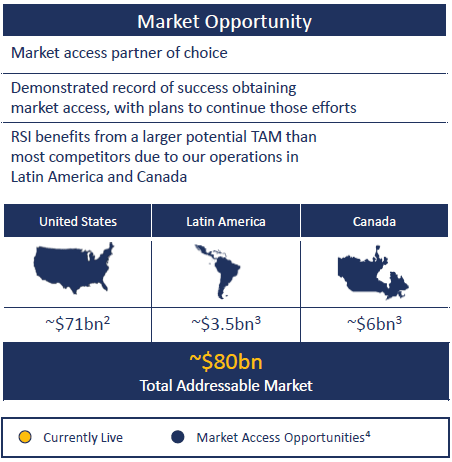 Market Opportunity

Market access partner of choice

Demonstrated record of success obtaining market access, with plans to continue those efforts

RSI benefits from a larger potential TAM than most competitors due to our operations in Latin America and Canada

| United States | Latin America | Canada |
|---|---|---|
| ~\$71bn$^2$ | ~\$3.5bn$^3$ | ~\$6bn$^3$ |

~\$80bn
Total Addressable Market

Currently Live
Market Access Opportunities$^4$